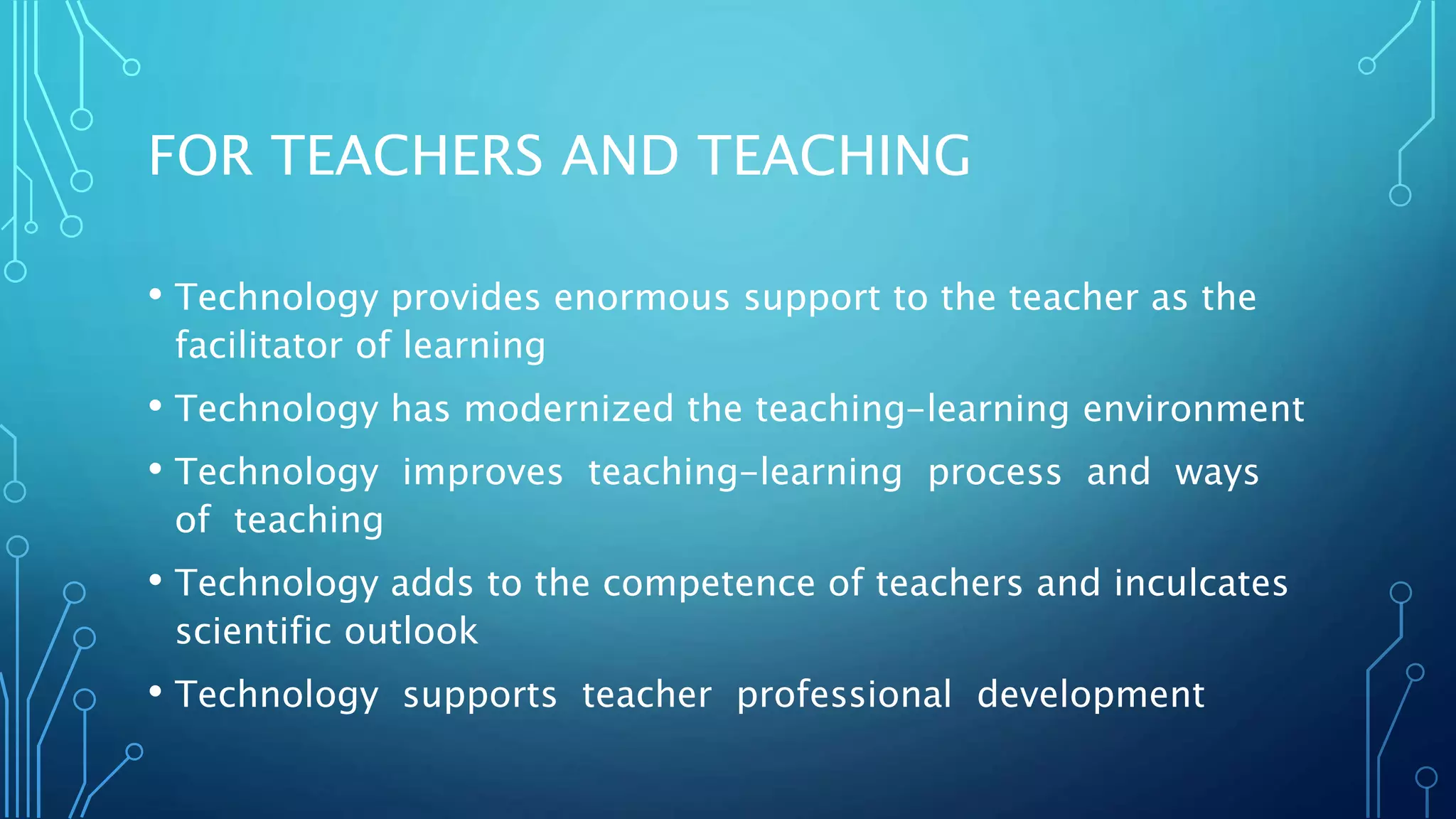 FOR TEACHERS AND TEACHING

• Technology provides enormous support to the teacher as the facilitator of learning

• Technology has modernized the teaching-learning environment

• Technology improves teaching-learning process and ways of teaching

• Technology adds to the competence of teachers and inculcates scientific outlook

• Technology supports teacher professional development